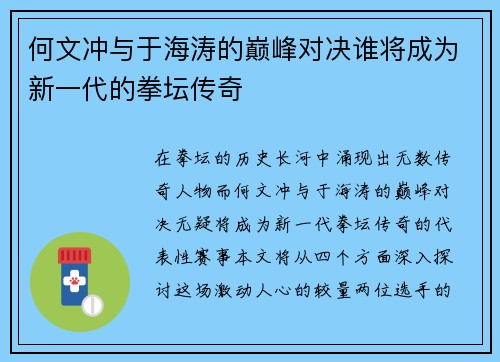 何文冲与于海涛的巅峰对决谁将成为新一代的拳坛传奇

在拳坛的历史长河中涌现出无数传奇人物而何文冲与于海涛的巅峰对决无疑将成为新一代拳坛传奇的代表性赛事本文将从四个方面深入探讨这场激动人心的较量两位选手的